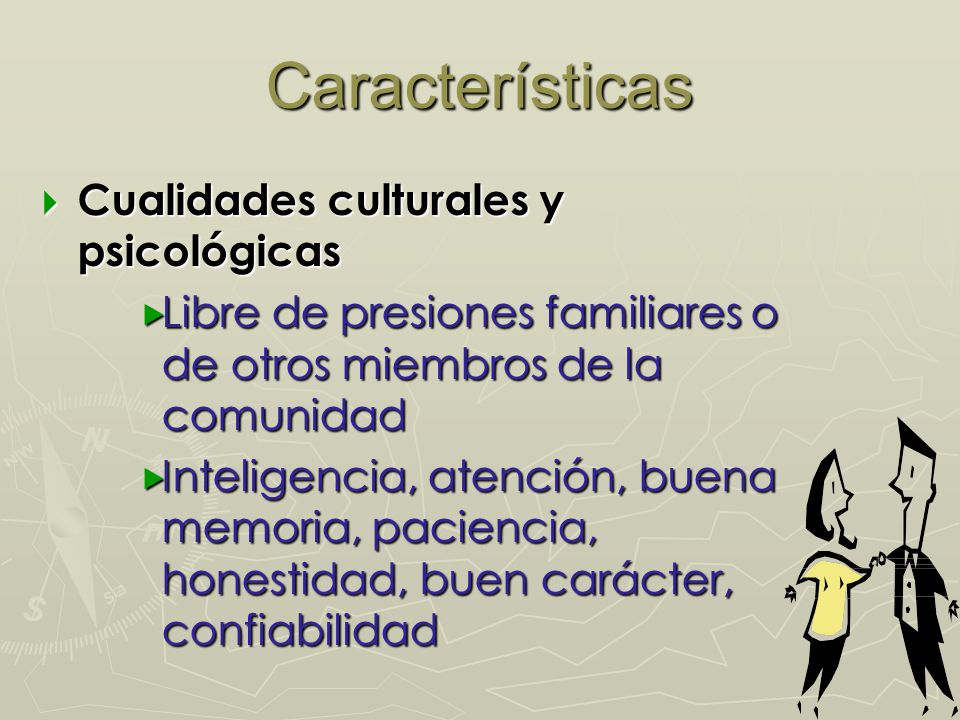 Características

Cualidades culturales y psicológicas

Libre de presiones familiares o de otros miembros de la comunidad

Inteligencia, atención, buena memoria, paciencia, honestidad, buen carácter, confiabilidad